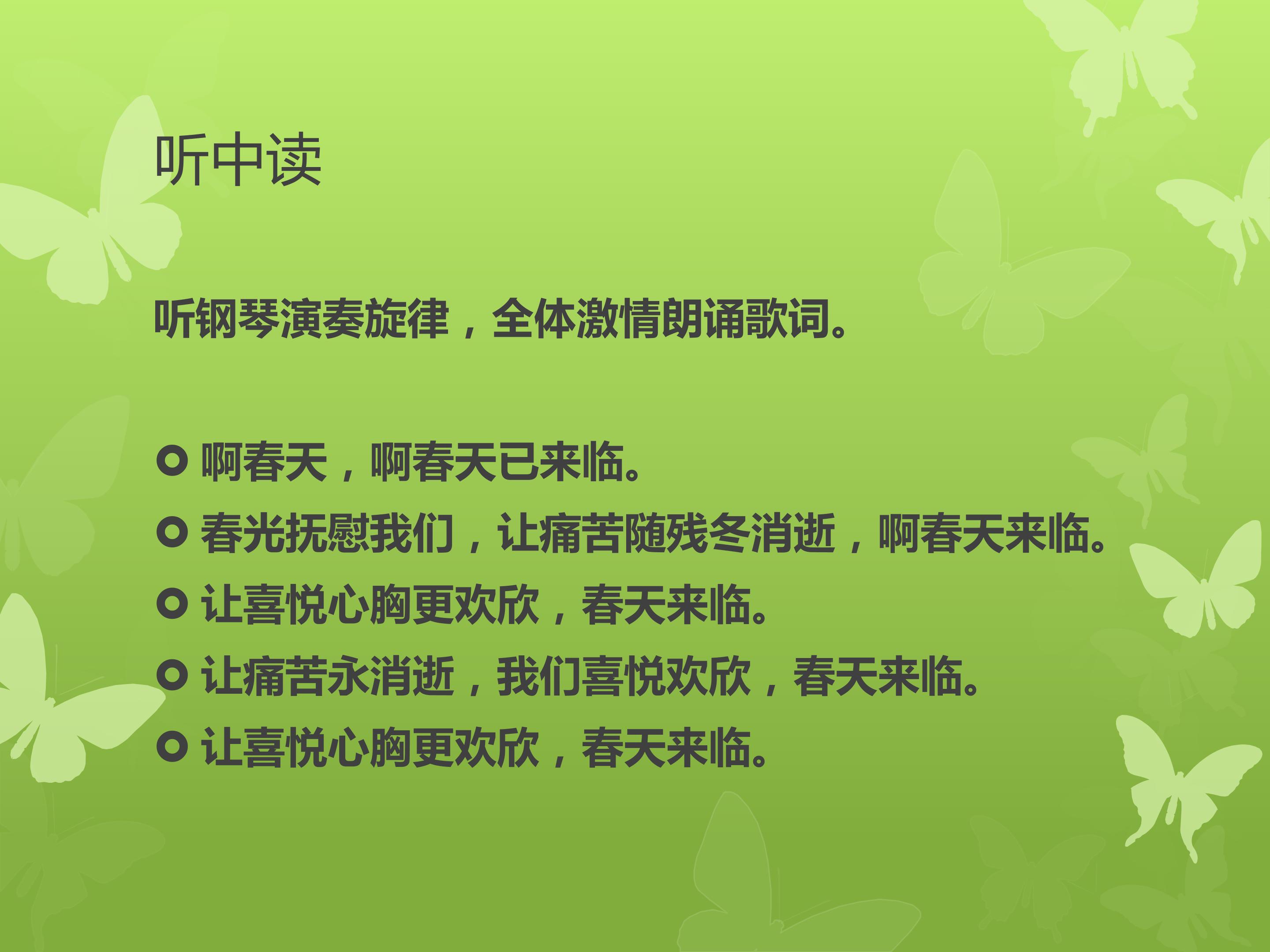 听中读

听钢琴演奏旋律，全体激情朗诵歌词。

啊春天，啊春天已来临。
春光抚慰我们，让痛苦随残冬消逝，啊春天来临。
让喜悦心胸更欢欣，春天来临。
让痛苦永消逝，我们喜悦欢欣，春天来临。
让喜悦心胸更欢欣，春天来临。